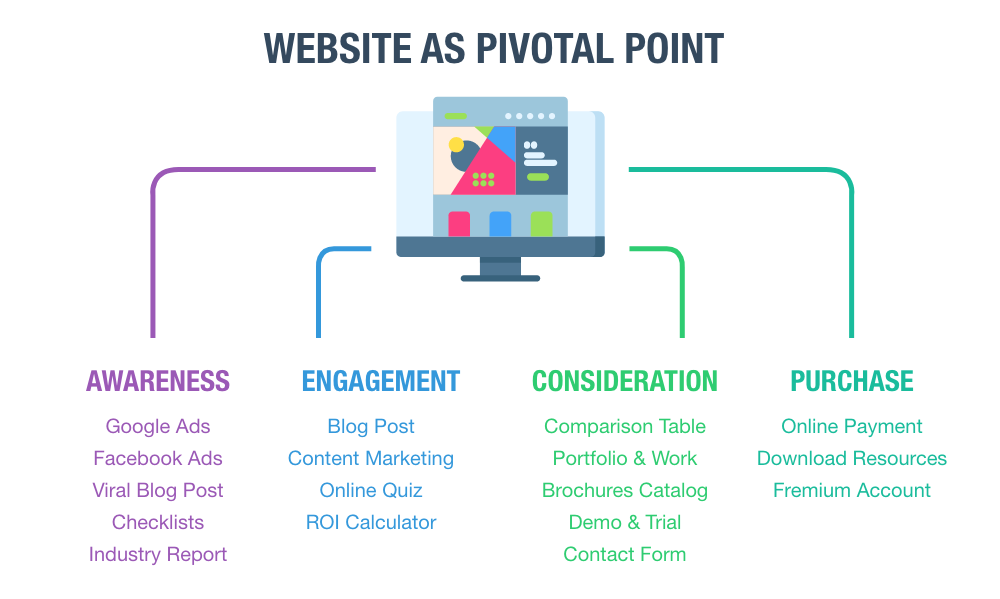 WEBSITE AS PIVOTAL POINT

AWARENESS
Google Ads
Facebook Ads
Viral Blog Post
Checklists
Industry Report

ENGAGEMENT
Blog Post
Content Marketing
Online Quiz
ROI Calculator

CONSIDERATION
Comparison Table
Portfolio & Work
Brochures Catalog
Demo & Trial
Contact Form

PURCHASE
Online Payment
Download Resources
Fremium Account